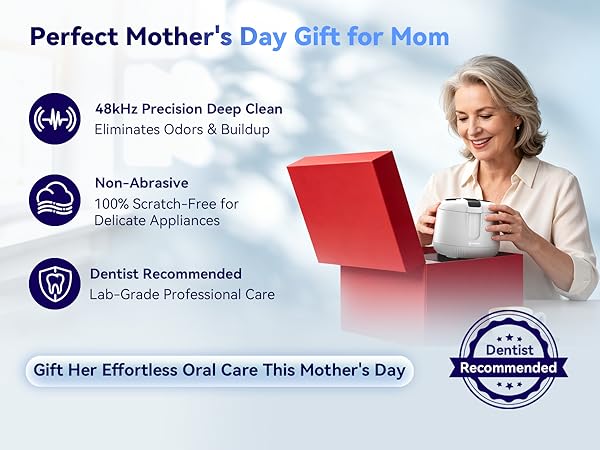 Perfect Mother's Day Gift for Mom

48kHz Precision Deep Clean
Eliminates Odors & Buildup

Non-Abrasive
100% Scratch-Free for Delicate Appliances

Dentist Recommended
Lab-Grade Professional Care

Gift Her Effortless Oral Care This Mother's Day

Dentist
Recommended